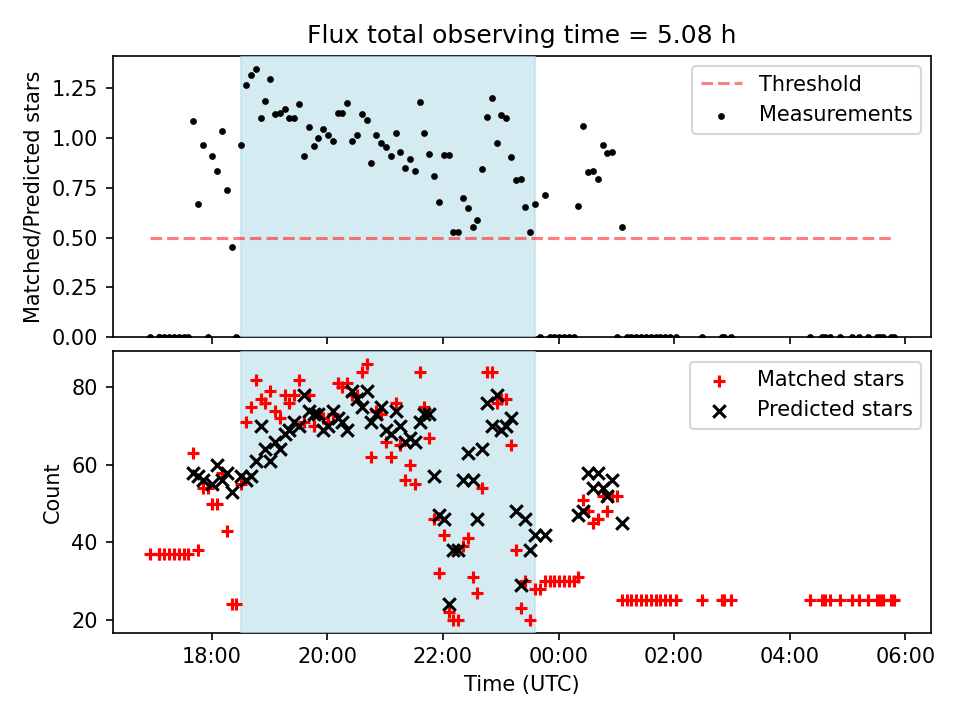 Flux total observing time = 5.08 h

Matched/Predicted stars

1.25
1.00
0.75
0.50
0.25
0.00

Threshold
Measurements

Count

80
60
40
20

Matched stars
Predicted stars

18:00
20:00
22:00
00:00
02:00
04:00
06:00

Time (UTC)